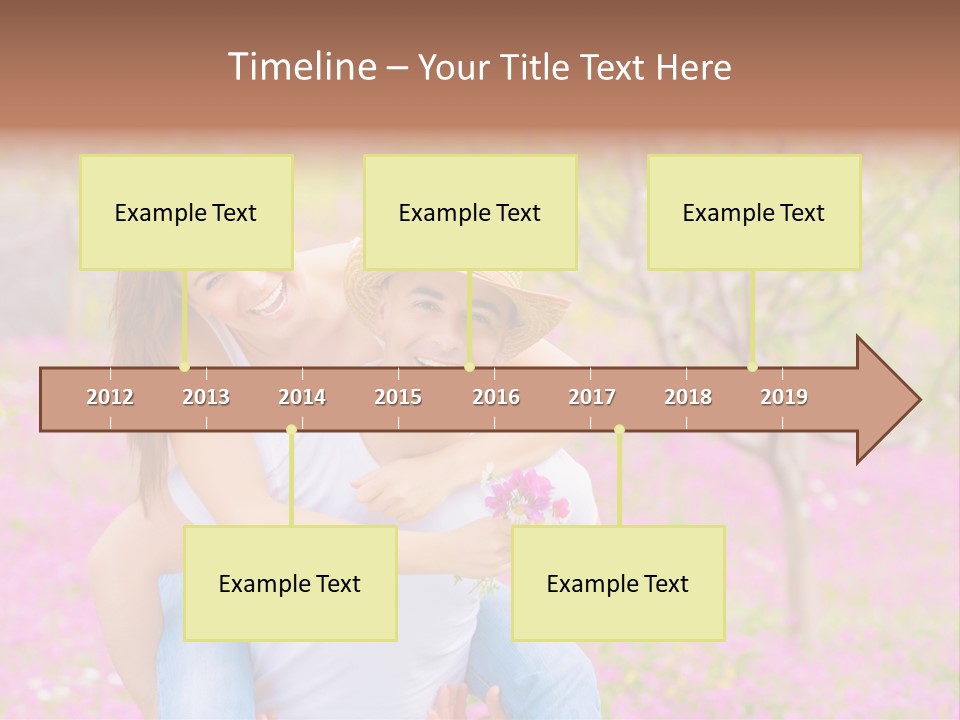 Timeline – Your Title Text Here

Example Text

Example Text

Example Text

2012 2013 2014 2015 2016 2017 2018 2019

Example Text

Example Text